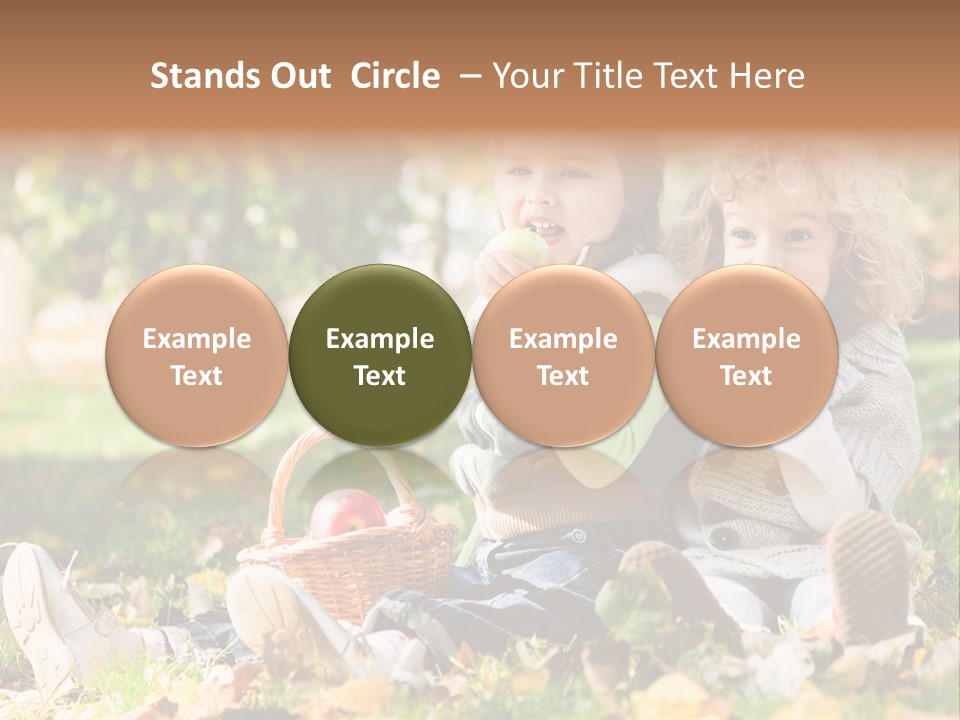 Stands Out Circle – Your Title Text Here

Example Text

Example Text

Example Text

Example Text